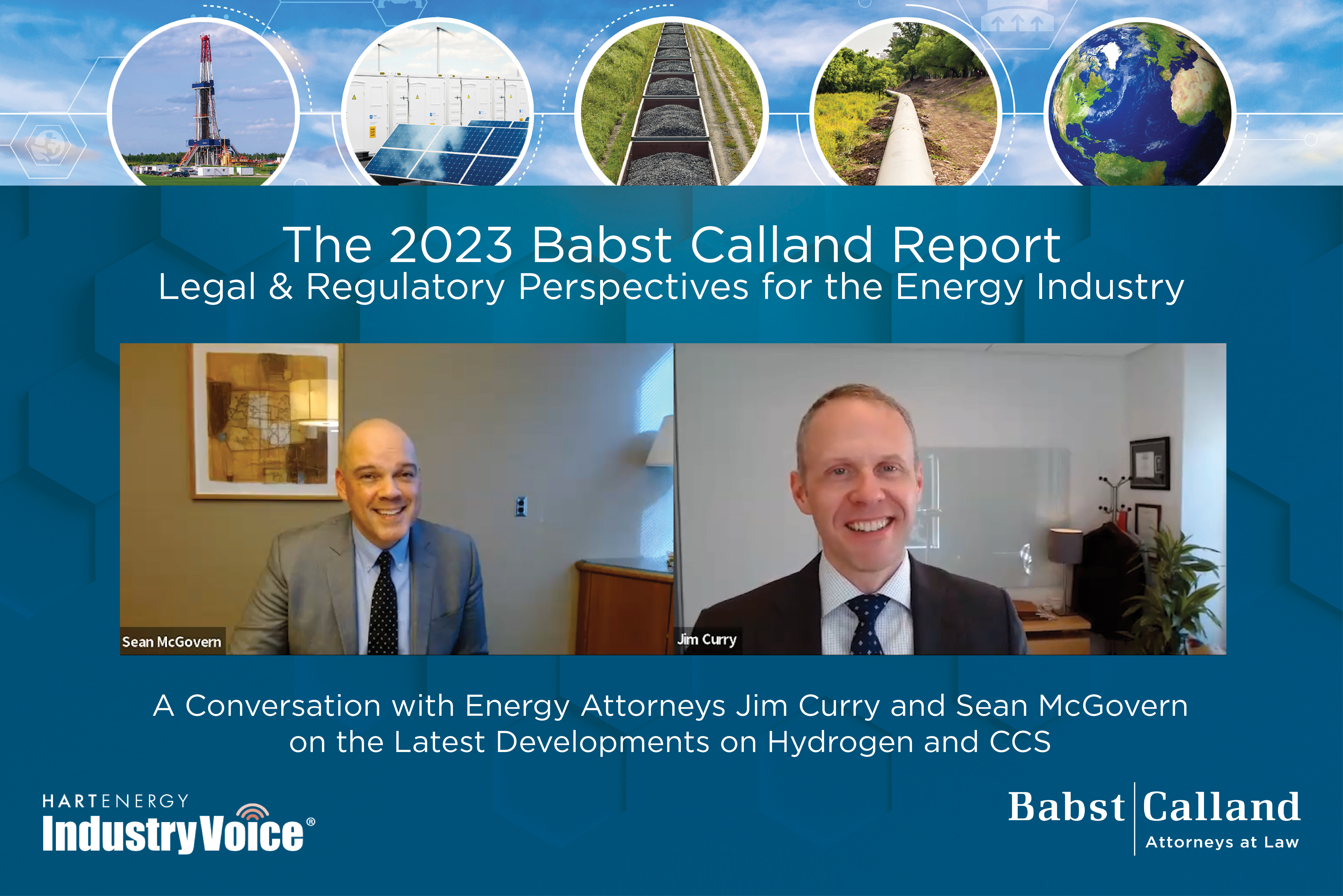 The 2023 Babst Calland Report
Legal & Regulatory Perspectives for the Energy Industry

Sean McGovern

Jim Curry

A Conversation with Energy Attorneys Jim Curry and Sean McGovern on the Latest Developments on Hydrogen and CCS

HARTENERGY
IndustryVoice®

Babst Calland
Attorneys at Law